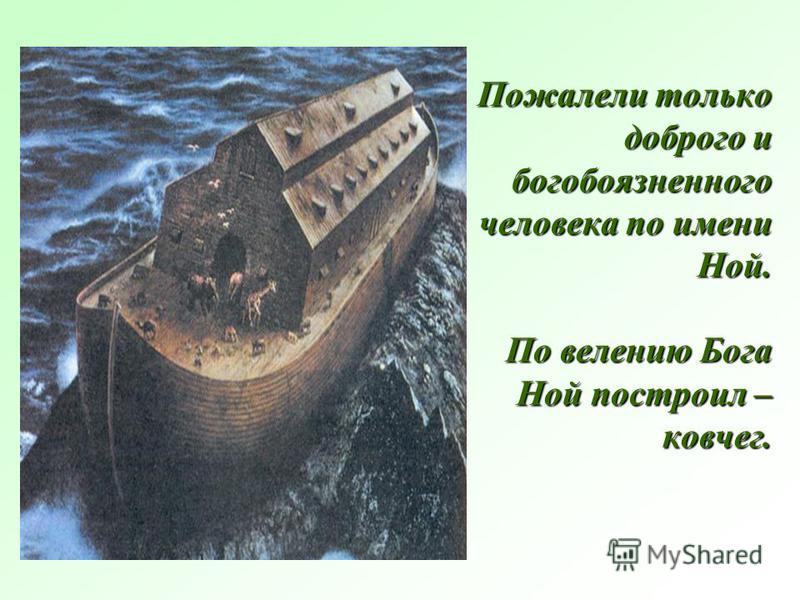 Пожалели только доброго и богобоязненного человека по имени Ной.

По велению Бога Ной построил – ковчег.

MyShared